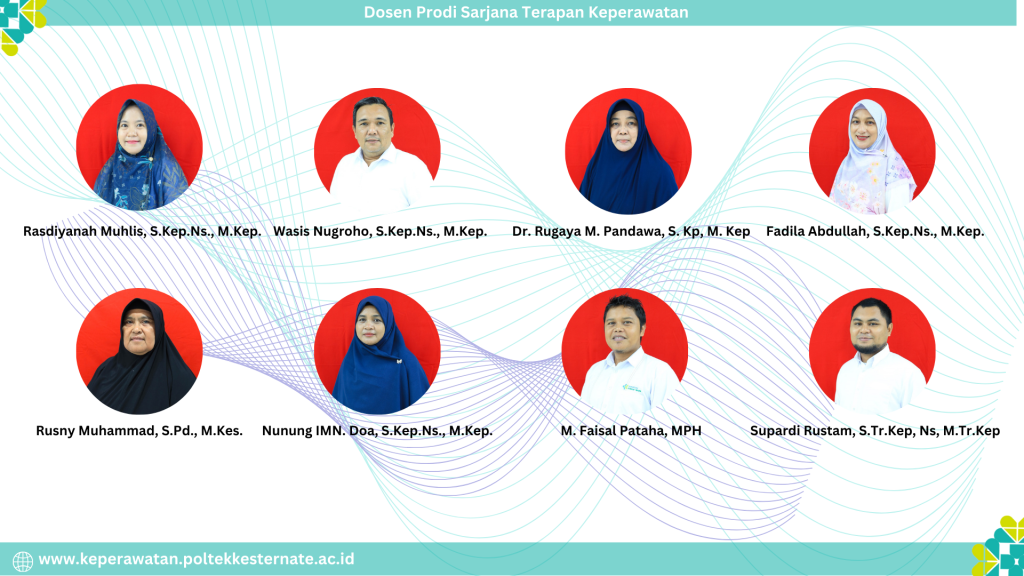 Dosen Prodi Sarjana Terapan Keperawatan

Rasdiyanah Muhlis, S.Kep.Ns., M.Kep.

Wasis Nugroho, S.Kep.Ns., M.Kep.

Dr. Rugaya M. Pandawa, S. Kp, M. Kep

Fadila Abdullah, S.Kep.Ns., M.Kep.

Rusny Muhammad, S.Pd., M.Kes.

Nunung IMN. Doa, S.Kep.Ns., M.Kep.

M. Faisal Pataha, MPH

Supardi Rustam, S.Tr.Kep, Ns, M.Tr.Kep

www.keperawatan.poltekkesternate.ac.id